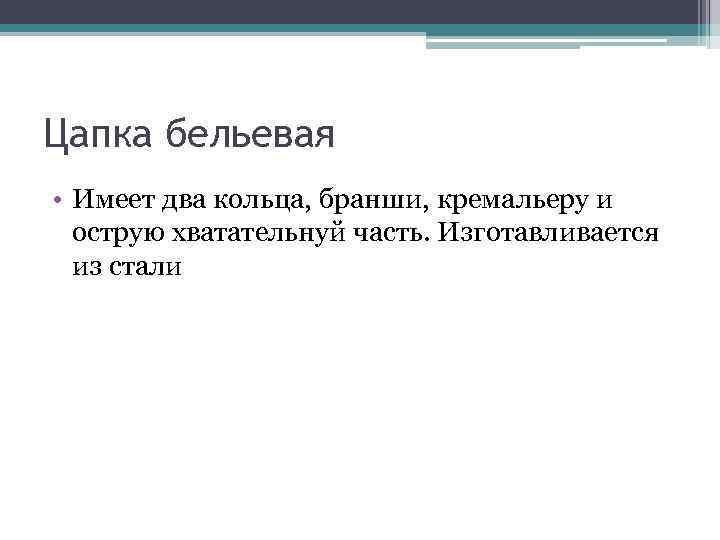 Цапка бельевая

• Имеет два кольца, бранши, кремальеру и острую хватательнуй часть. Изготавливается из стали